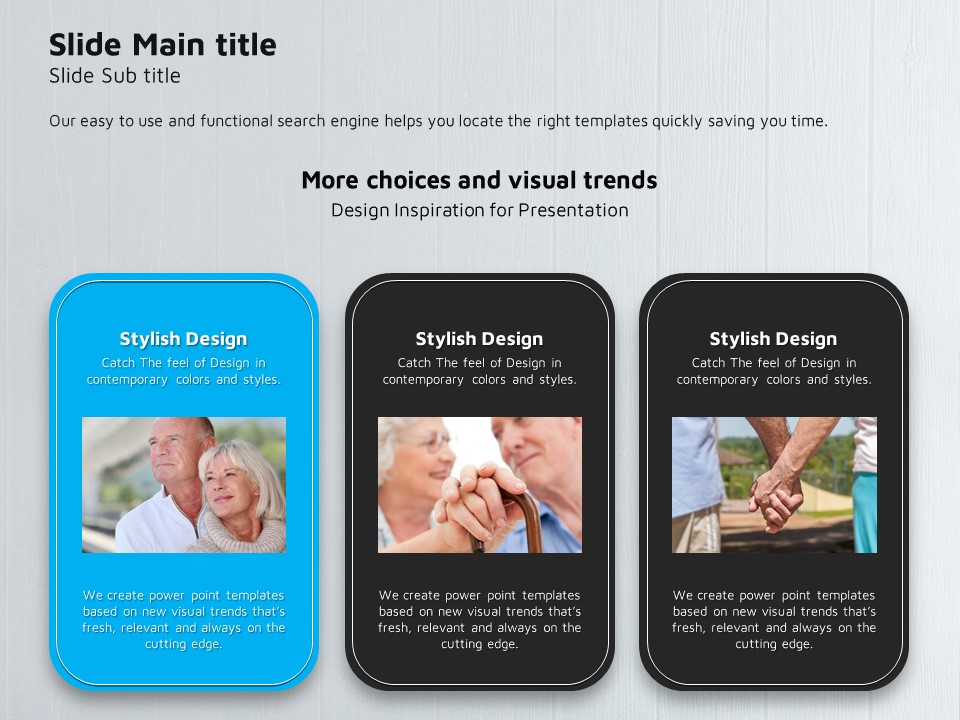 Slide Main title
Slide Sub title

Our easy to use and functional search engine helps you locate the right templates quickly saving you time.

More choices and visual trends
Design Inspiration for Presentation

Stylish Design
Catch The feel of Design in contemporary colors and styles.

We create power point templates based on new visual trends that's fresh, relevant and always on the cutting edge.

Stylish Design
Catch The feel of Design in contemporary colors and styles.

We create power point templates based on new visual trends that's fresh, relevant and always on the cutting edge.

Stylish Design
Catch The feel of Design in contemporary colors and styles.

We create power point templates based on new visual trends that's fresh, relevant and always on the cutting edge.